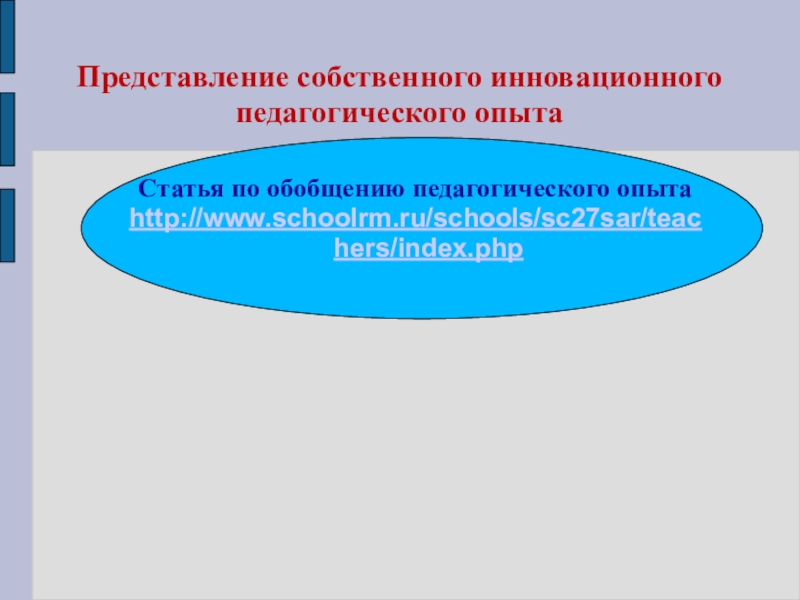 Представление собственного инновационного педагогического опыта

Статья по обобщению педагогического опыта
http://www.schoolrm.ru/schools/sc27sar/teachers/index.php